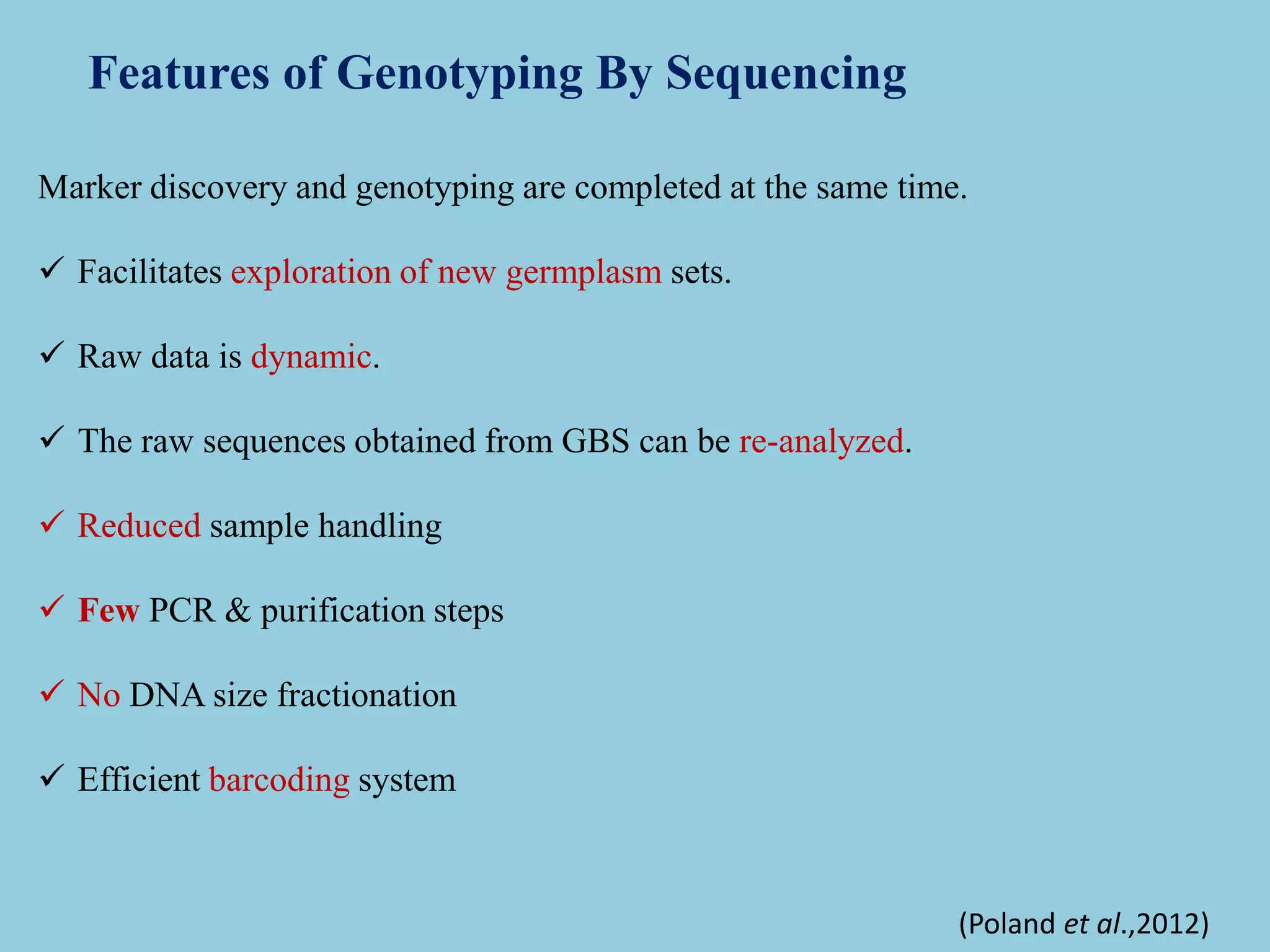 Features of Genotyping By Sequencing

Marker discovery and genotyping are completed at the same time.

✓ Facilitates exploration of new germplasm sets.

✓ Raw data is dynamic.

✓ The raw sequences obtained from GBS can be re-analyzed.

✓ Reduced sample handling

✓ Few PCR & purification steps

✓ No DNA size fractionation

✓ Efficient barcoding system

(Poland et al.,2012)